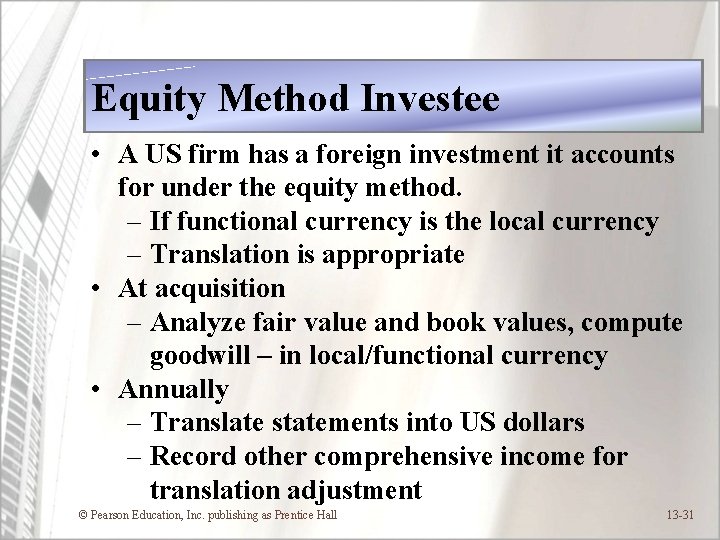 Equity Method Investee

• A US firm has a foreign investment it accounts for under the equity method.
  – If functional currency is the local currency
  – Translation is appropriate
• At acquisition
  – Analyze fair value and book values, compute goodwill – in local/functional currency
• Annually
  – Translate statements into US dollars
  – Record other comprehensive income for translation adjustment

© Pearson Education, Inc. publishing as Prentice Hall

13-31